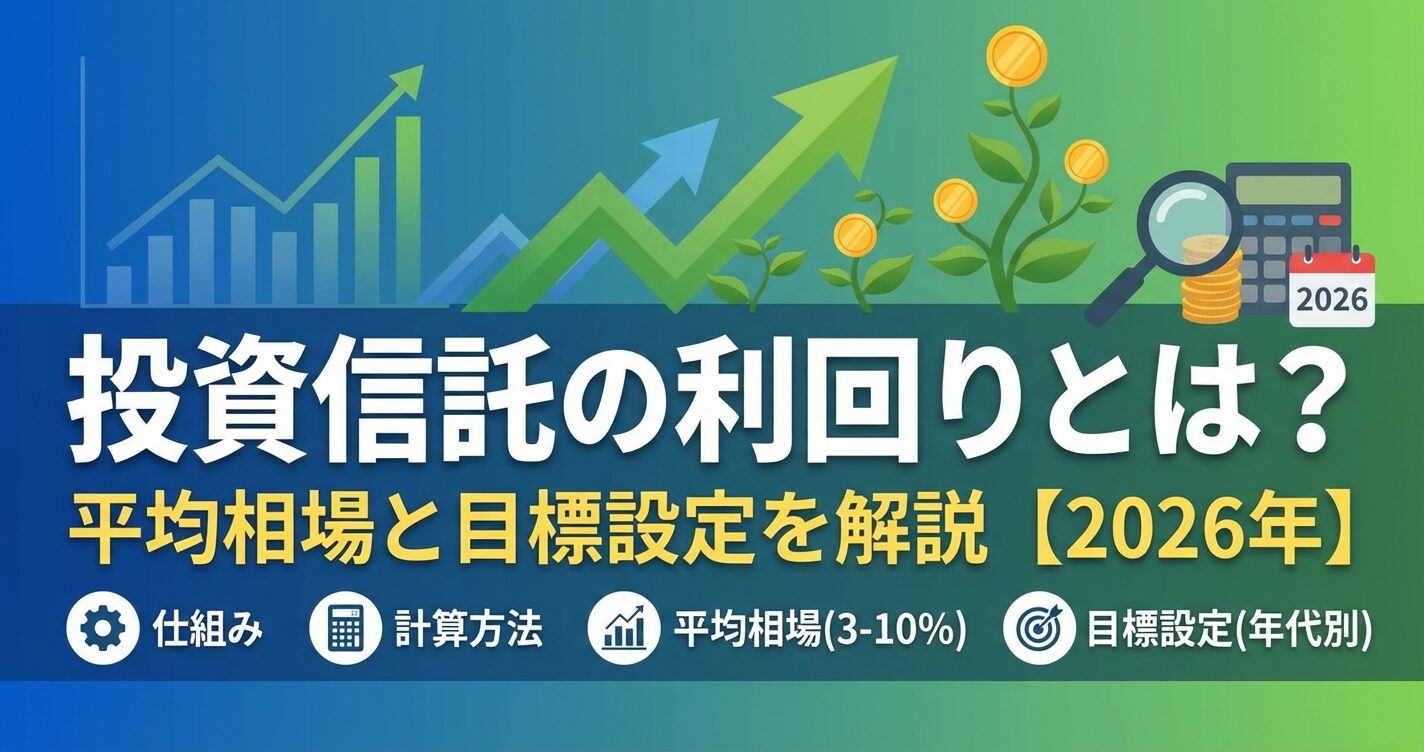 2026

投資信託の利回りとは？

平均相場と目標設定を解説【2026年】

仕組み

計算方法

平均相場(3-10%)

目標設定(年代別)